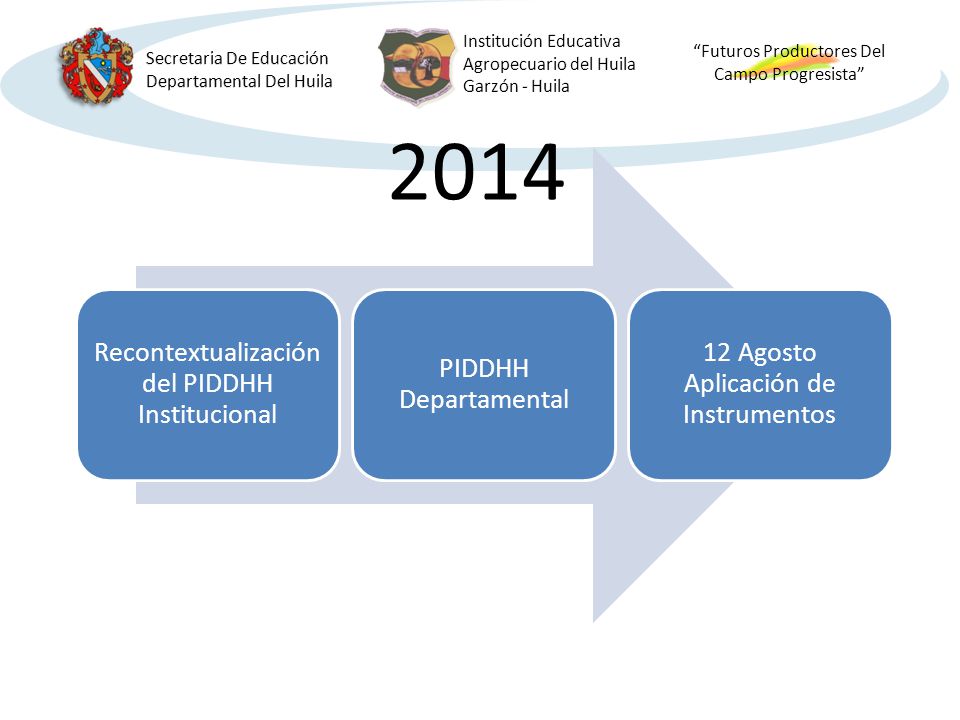 Secretaria De Educación Departamental Del Huila

Institución Educativa Agropecuario del Huila Garzón - Huila

“Futuros Productores Del Campo Progresista”

2014

Recontextualización del PIDDHH Institucional

PIDDHH Departamental

12 Agosto Aplicación de Instrumentos